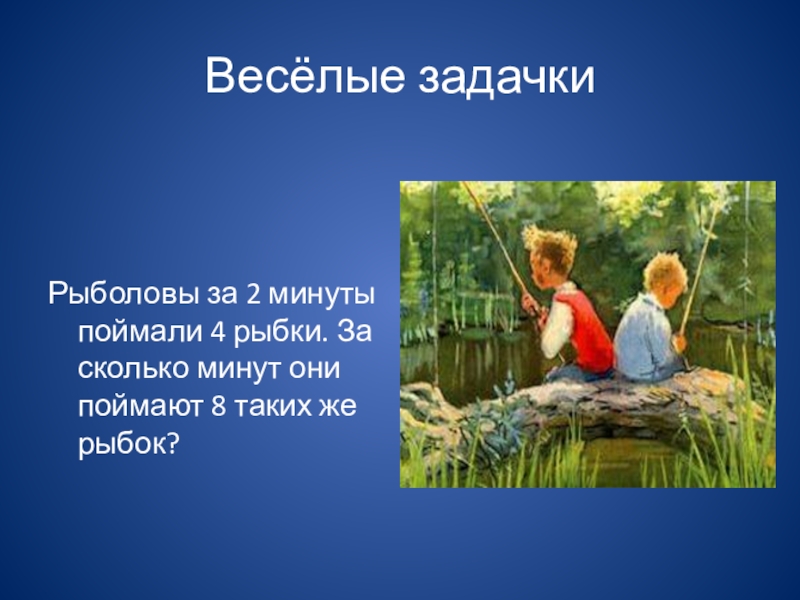 Весёлые задачки

Рыболовы за 2 минуты поймали 4 рыбки. За сколько минут они поймают 8 таких же рыбок?